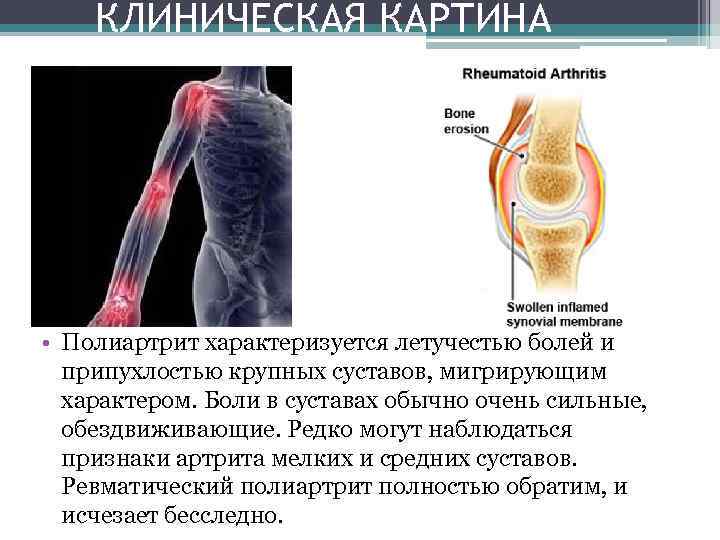 КЛИНИЧЕСКАЯ КАРТИНА

Rheumatoid Arthritis

Bone erosion

Swollen inflamed synovial membrane

• Полиартрит характеризуется летучестью болей и припухлостью крупных суставов, мигрирующим характером. Боли в суставах обычно очень сильные, обездвиживающие. Редко могут наблюдаться признаки артрита мелких и средних суставов. Ревматический полиартрит полностью обратим, и исчезает бесследно.